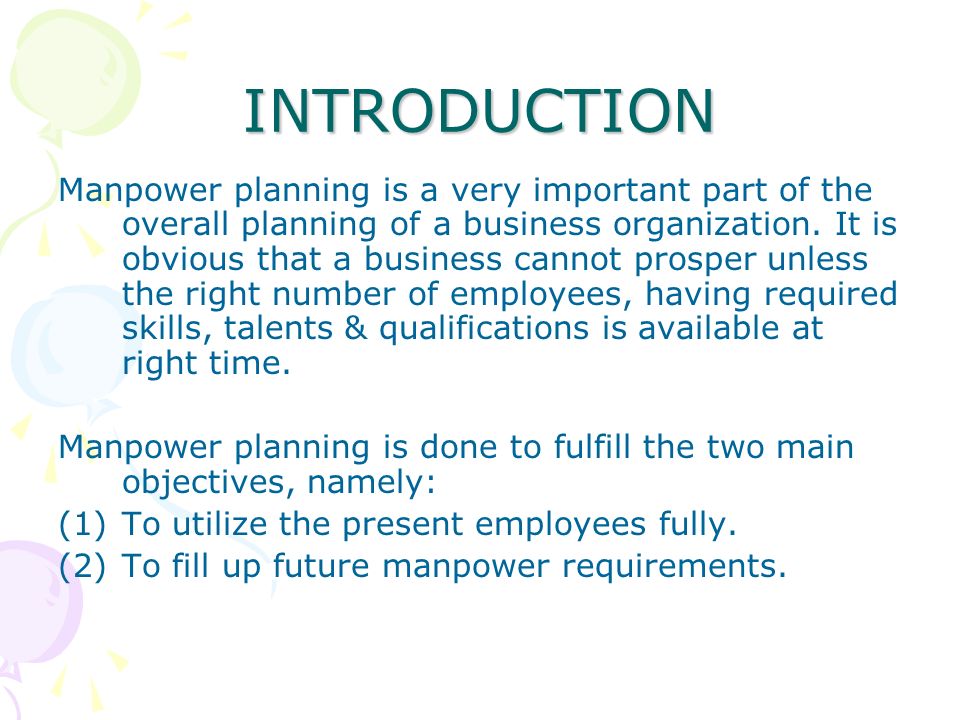 INTRODUCTION

Manpower planning is a very important part of the overall planning of a business organization. It is obvious that a business cannot prosper unless the right number of employees, having required skills, talents & qualifications is available at right time.

Manpower planning is done to fulfill the two main objectives, namely:
(1) To utilize the present employees fully.
(2) To fill up future manpower requirements.